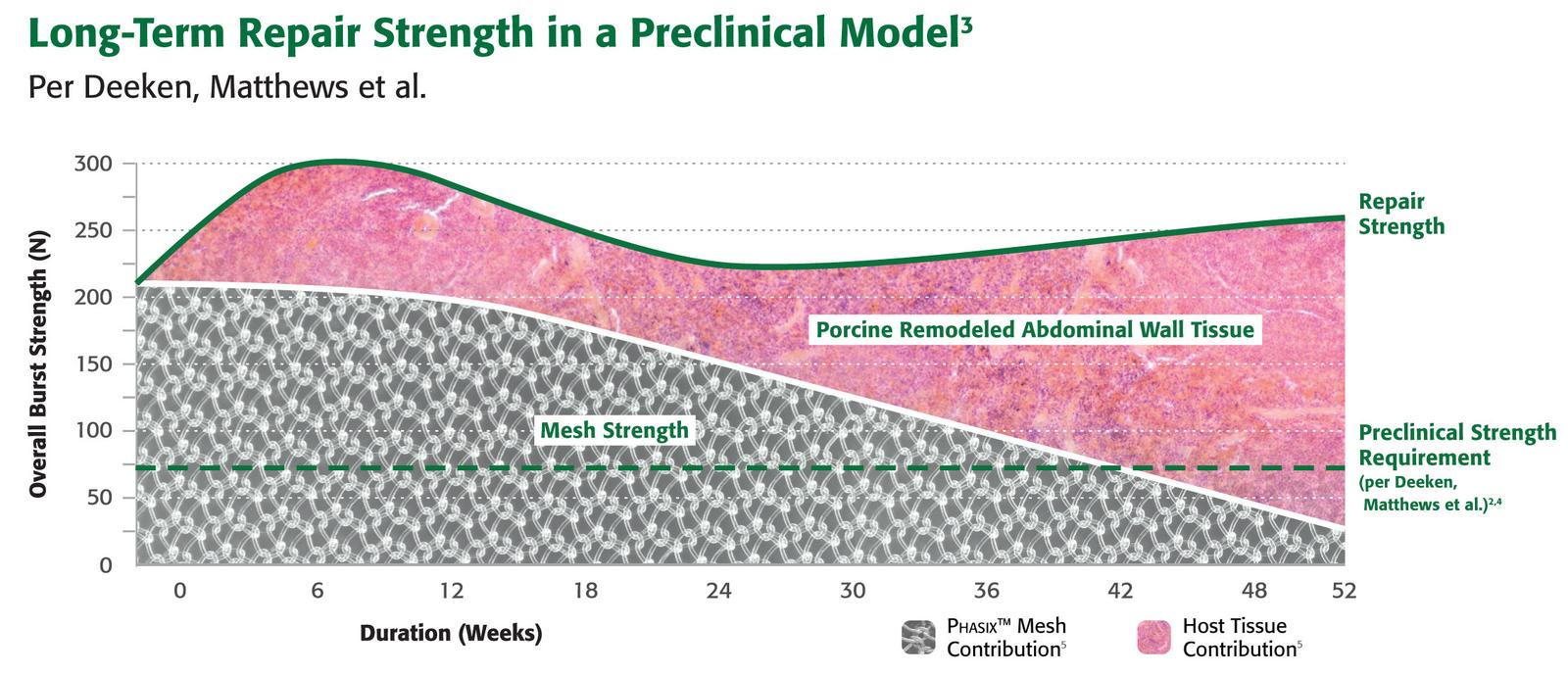 Long-Term Repair Strength in a Preclinical Model$^3$

Per Deeken, Matthews et al.

Overall Burst Strength (N)

300
250
200
150
100
50
0

Repair Strength

Porcine Remodeled Abdominal Wall Tissue

Mesh Strength

Preclinical Strength Requirement (per Deeken, Matthews et al.)$^{2,4}$

0 6 12 18 24 30 36 42 48 52

Duration (Weeks)

PHASIX™ Mesh Contribution$^5$

Host Tissue Contribution$^5$